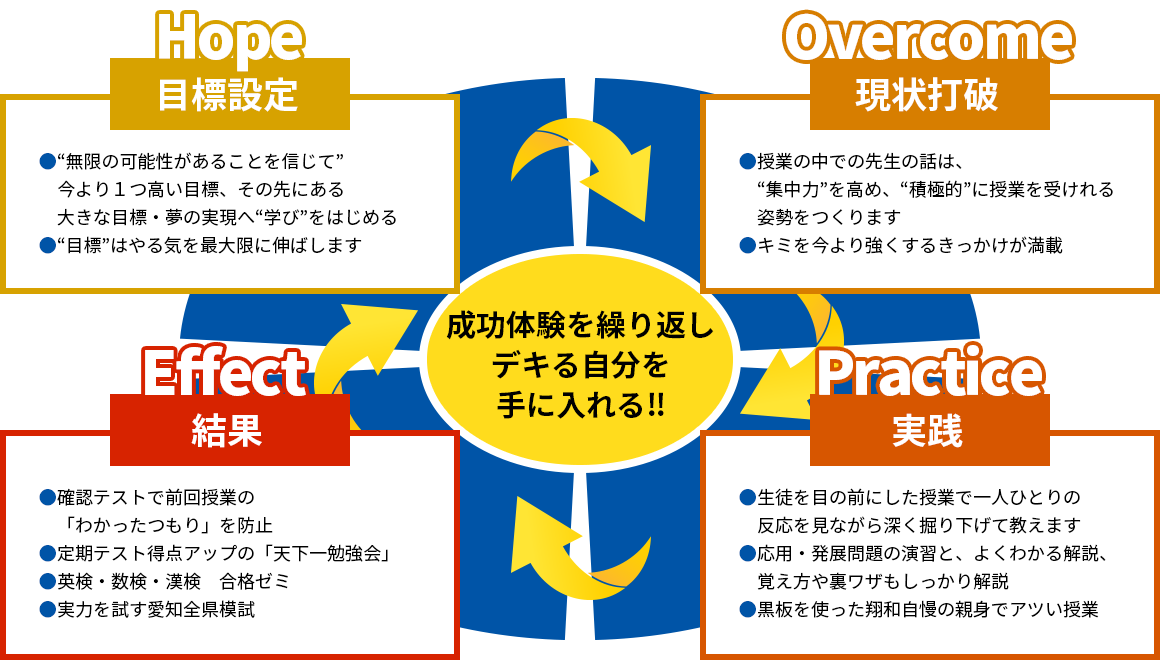 Hope
目標設定

●“無限の可能性があることを信じて”
今より１つ高い目標、その先にある
大きな目標・夢の実現へ“学び”をはじめる
●“目標”はやる気を最大限に伸ばします

Overcome
現状打破

●授業の中での先生の話は、
“集中力”を高め、“積極的”に授業を受けれる
姿勢をつくります
●キミを今より強くするきっかけが満載

成功体験を繰り返し
デキる自分を
手に入れる!!

Effect
結果

●確認テストで前回授業の
「わかったつもり」を防止
●定期テスト得点アップの「天下一勉強会」
●英検・数検・漢検　合格ゼミ
●実力を試す愛知全県模試

Practice
実践

●生徒を目の前にした授業で一人ひとりの
反応を見ながら深く掘り下げて教えます
●応用・発展問題の演習と、よくわかる解説、
覚え方や裏ワザもしっかり解説
●黒板を使った翔和自慢の親身でアツい授業